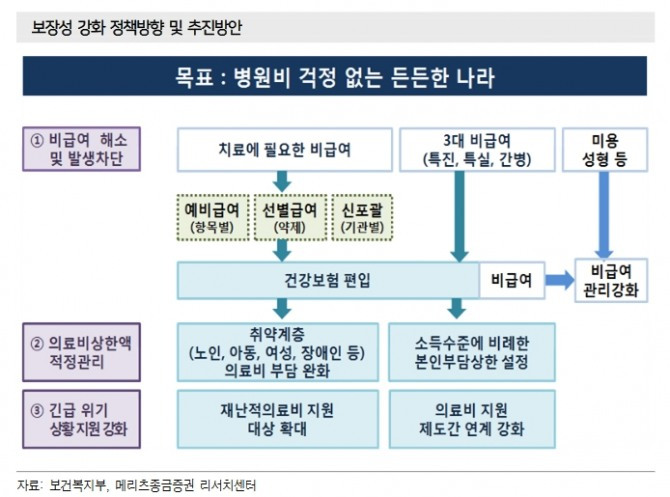 보장성 강화 정책방향 및 추진방안

목표 : 병원비 걱정 없는 든든한 나라

① 비급여 해소 및 발생차단

치료에 필요한 비급여

3대 비급여 (특진, 특실, 간병)

미용 성형 등

예비급여 (항목별)

선별급여 (약제)

신포괄 (기관별)

건강보험 편입

비급여

비급여 관리강화

② 의료비상한액 적정관리

취약계층 (노인, 아동, 여성, 장애인 등) 의료비 부담 완화

소득수준에 비례한 본인부담상한 설정

③ 긴급 위기 상황지원 강화

재난적의료비 지원 대상 확대

의료비 지원 제도간 연계 강화

자료: 보건복지부, 메리츠종금증권 리서치센터